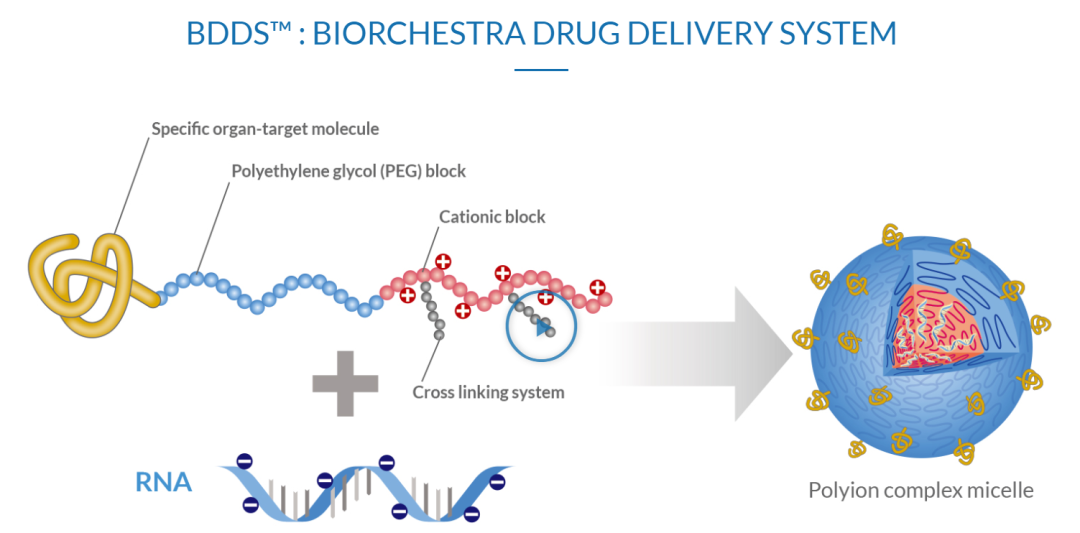 BDDS™ : BIORCHESTRA DRUG DELIVERY SYSTEM

Specific organ-target molecule

Polyethylene glycol (PEG) block

Cationic block

Cross linking system

RNA

Polyion complex micelle